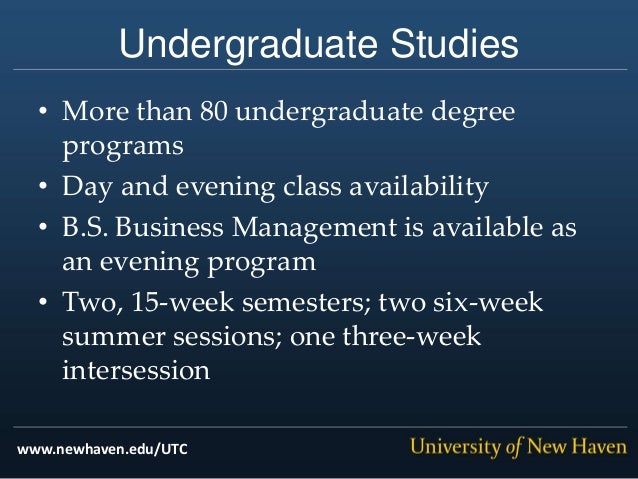 Undergraduate Studies

• More than 80 undergraduate degree programs
• Day and evening class availability
• B.S. Business Management is available as an evening program
• Two, 15-week semesters; two six-week summer sessions; one three-week intersession

www.newhaven.edu/UTC

University of New Haven